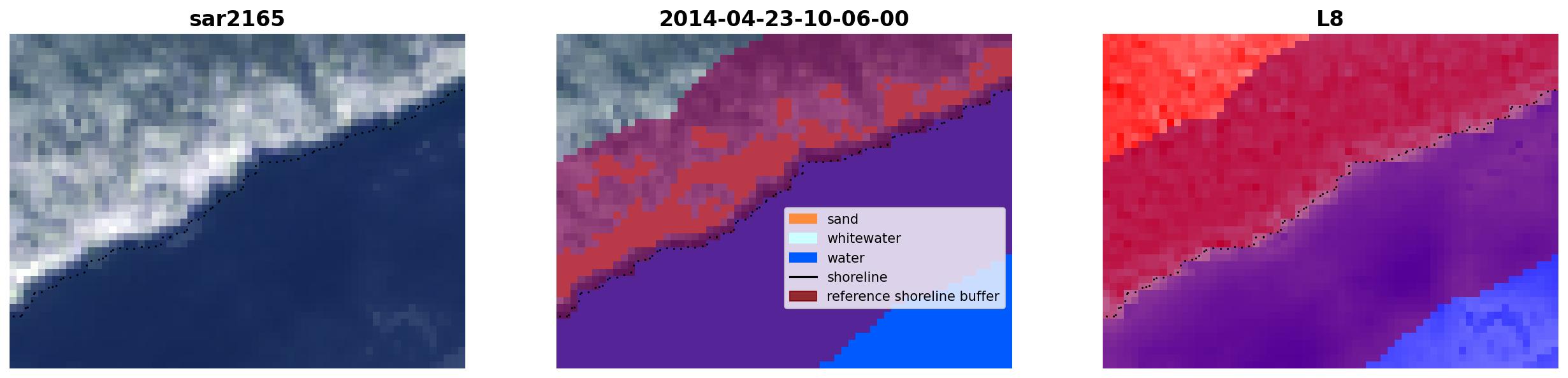 sar2165

2014-04-23-10-06-00

sand
whitewater
water
shoreline
reference shoreline buffer

L8